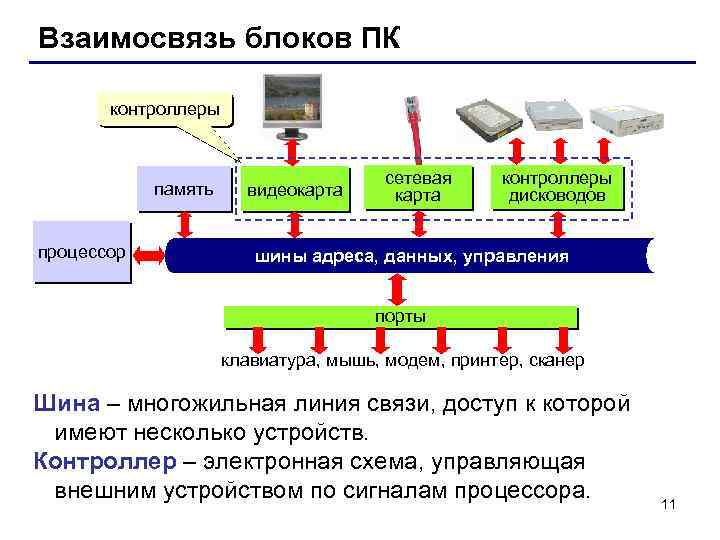 Взаимосвязь блоков ПК

контроллеры

память

видеокарта

сетевая карта

контроллеры дисководов

процессор

шины адреса, данных, управления

порты

клавиатура, мышь, модем, принтер, сканер

Шина – многожильная линия связи, доступ к которой имеют несколько устройств.

Контроллер – электронная схема, управляющая внешним устройством по сигналам процессора.

11